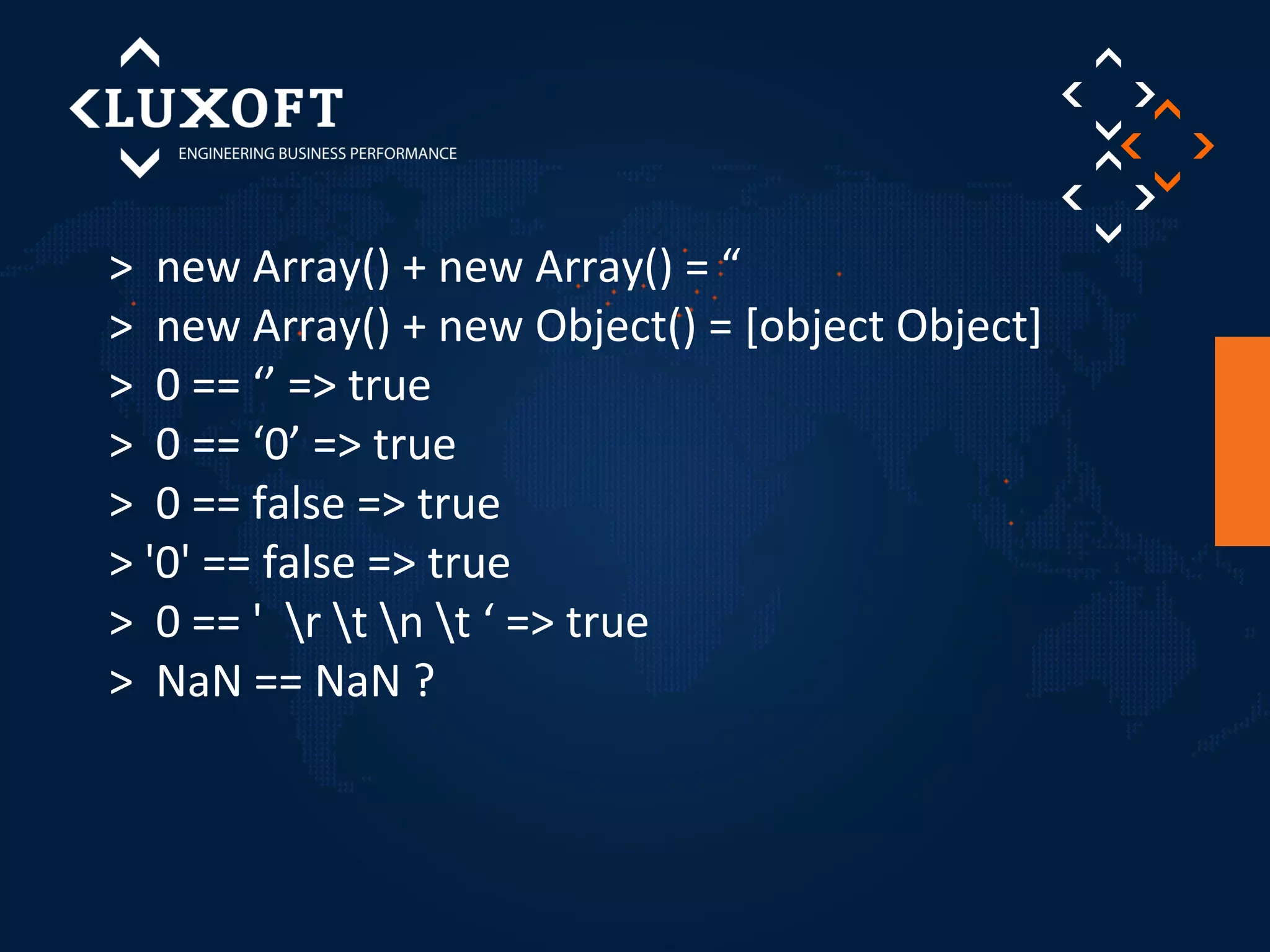 LUXOFT
ENGINEERING BUSINESS PERFORMANCE

> new Array() + new Array() = “
> new Array() + new Object() = [object Object]
> 0 == ‘’ => true
> 0 == ‘0’ => true
> 0 == false => true
> '0' == false => true
> 0 == ' \r \t \n \t ‘ => true
> NaN == NaN ?